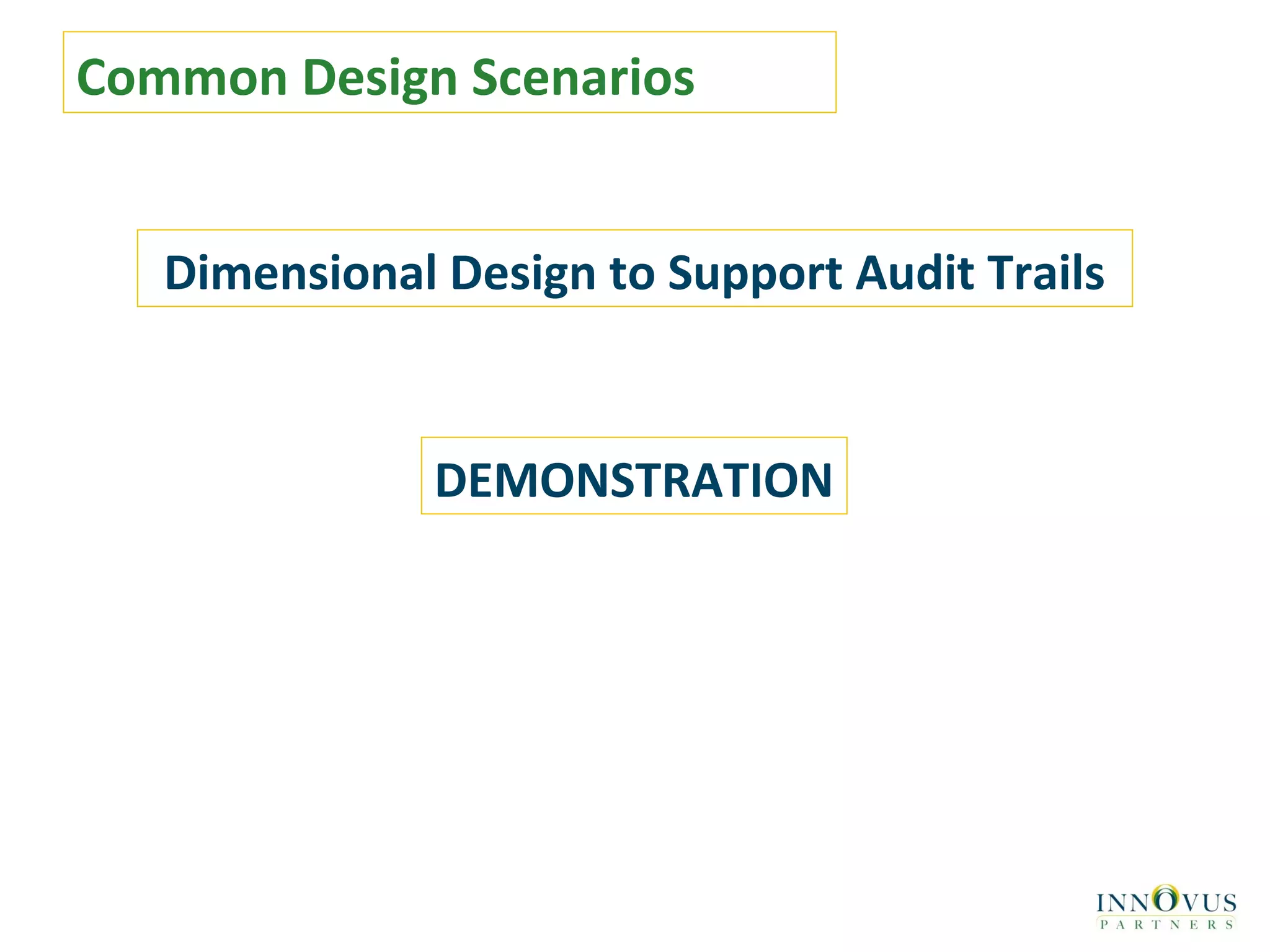 Common Design Scenarios

Dimensional Design to Support Audit Trails

DEMONSTRATION

INNOVUS
PARTNERS